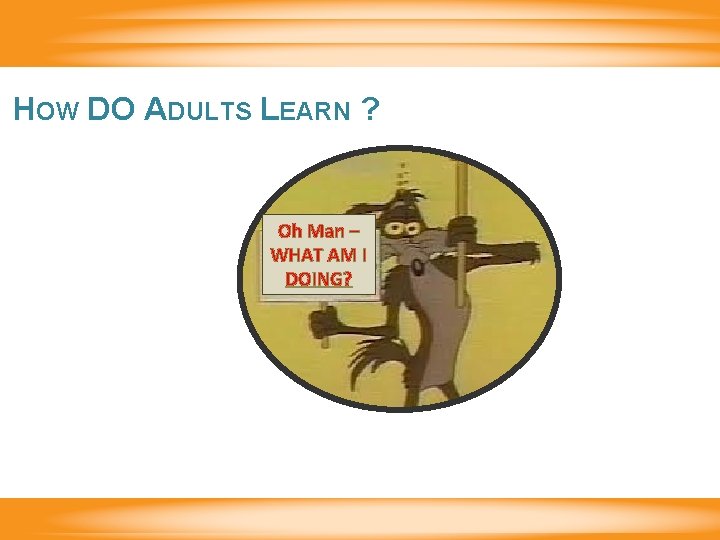 HOW DO ADULTS LEARN ?

Oh Man – WHAT AM I DOING?